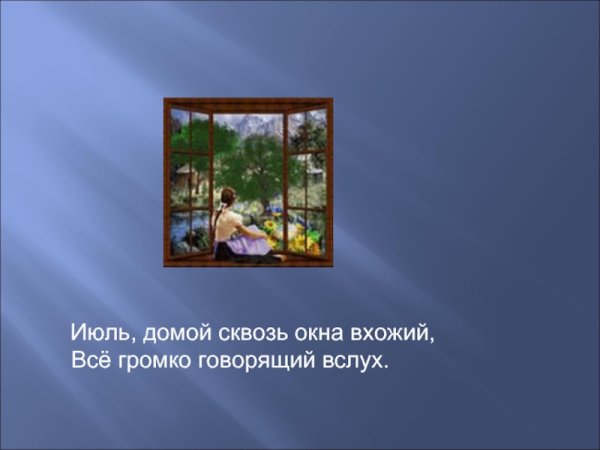 Июль, домой сквозь окна вхожий,
Всё громко говорящий вслух.